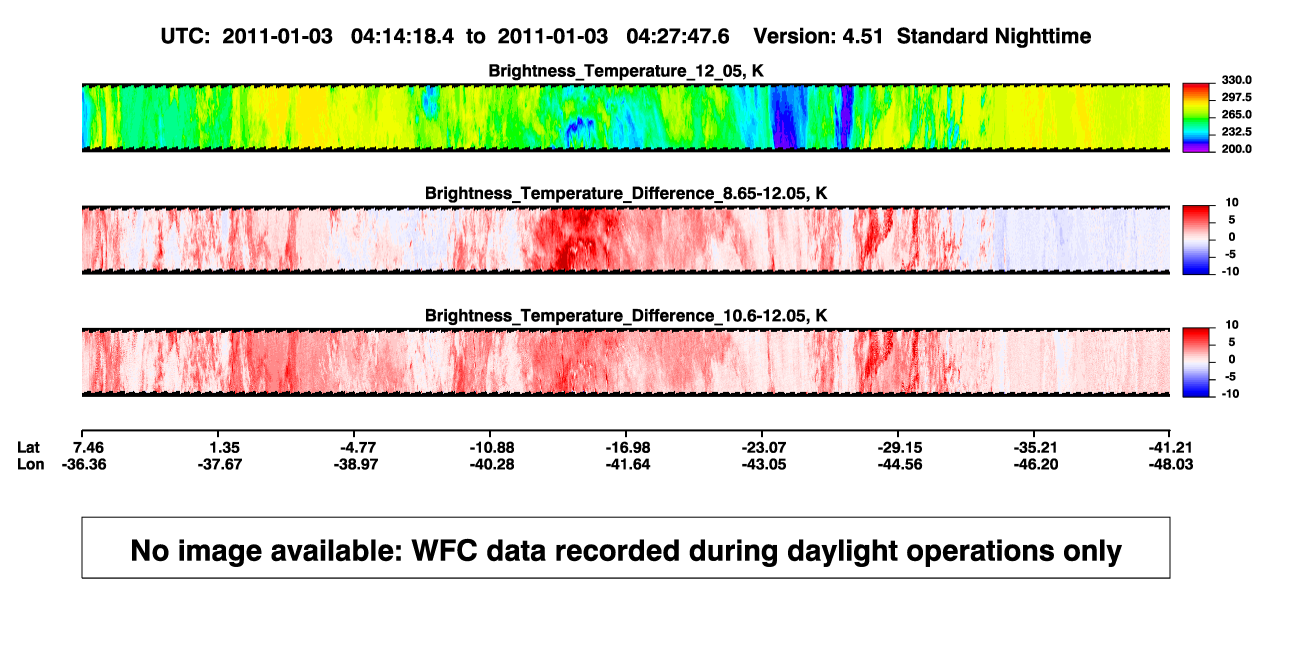 UTC: 2011-01-03 04:14:18.4 to 2011-01-03 04:27:47.6 Version: 4.51 Standard Nighttime

Brightness_Temperature_12_05, K

330.0
297.5
265.0
232.5
200.0

Brightness_Temperature_Difference_8.65-12.05, K

10
5
0
-5
-10

Brightness_Temperature_Difference_10.6-12.05, K

10
5
0
-5
-10

| Lat | 7.46 | 1.35 | -4.77 | -10.88 | -16.98 | -23.07 | -29.15 | -35.21 | -41.21 |
|---|---|---|---|---|---|---|---|---|---|
| Lon | -36.36 | -37.67 | -38.97 | -40.28 | -41.64 | -43.05 | -44.56 | -46.20 | -48.03 |

No image available: WFC data recorded during daylight operations only